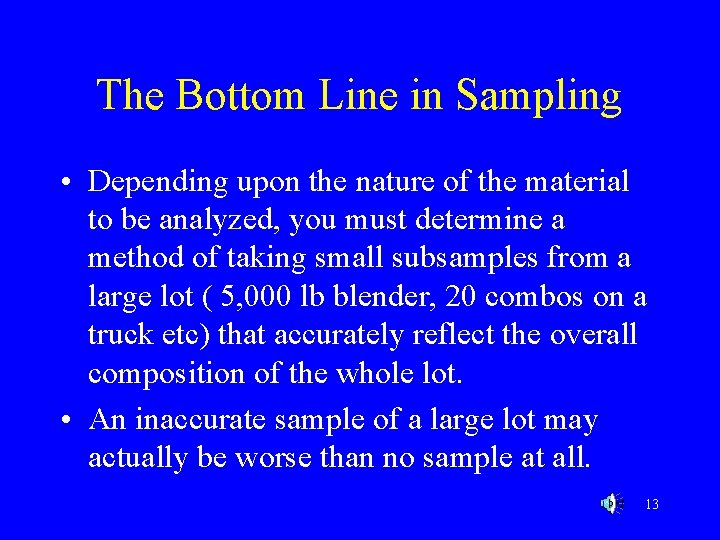 The Bottom Line in Sampling

• Depending upon the nature of the material to be analyzed, you must determine a method of taking small subsamples from a large lot ( 5,000 lb blender, 20 combos on a truck etc) that accurately reflect the overall composition of the whole lot.

• An inaccurate sample of a large lot may actually be worse than no sample at all.

13